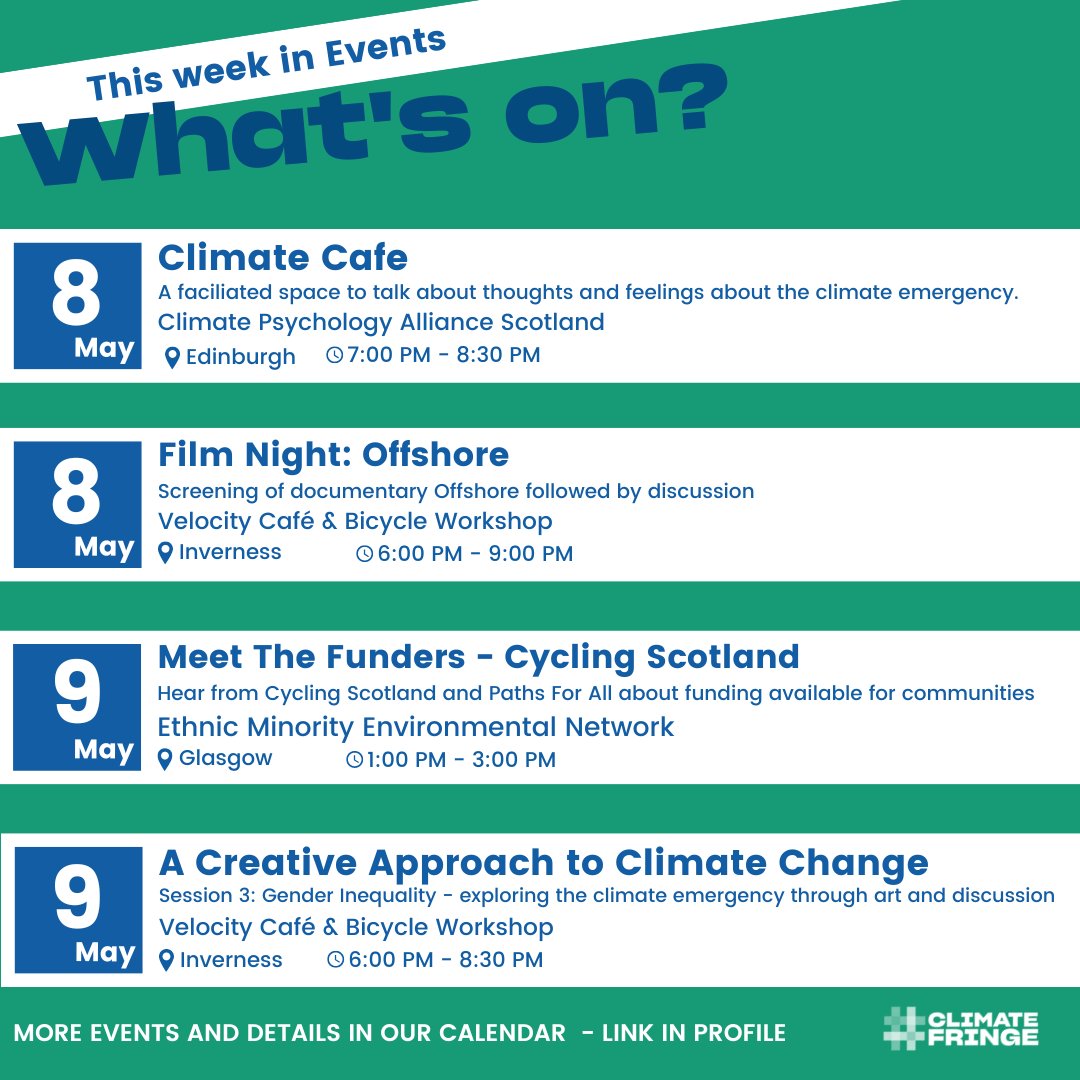 This week in Events

What's on?

8 May

Climate Cafe

A faciliated space to talk about thoughts and feelings about the climate emergency.

Climate Psychology Alliance Scotland

Edinburgh 7:00 PM - 8:30 PM

8 May

Film Night: Offshore

Screening of documentary Offshore followed by discussion

Velocity Café & Bicycle Workshop

Inverness 6:00 PM - 9:00 PM

9 May

Meet The Funders - Cycling Scotland

Hear from Cycling Scotland and Paths For All about funding available for communities

Ethnic Minority Environmental Network

Glasgow 1:00 PM - 3:00 PM

9 May

A Creative Approach to Climate Change

Session 3: Gender Inequality - exploring the climate emergency through art and discussion

Velocity Café & Bicycle Workshop

Inverness 6:00 PM - 8:30 PM

MORE EVENTS AND DETAILS IN OUR CALENDAR - LINK IN PROFILE

CLIMATE FRINGE